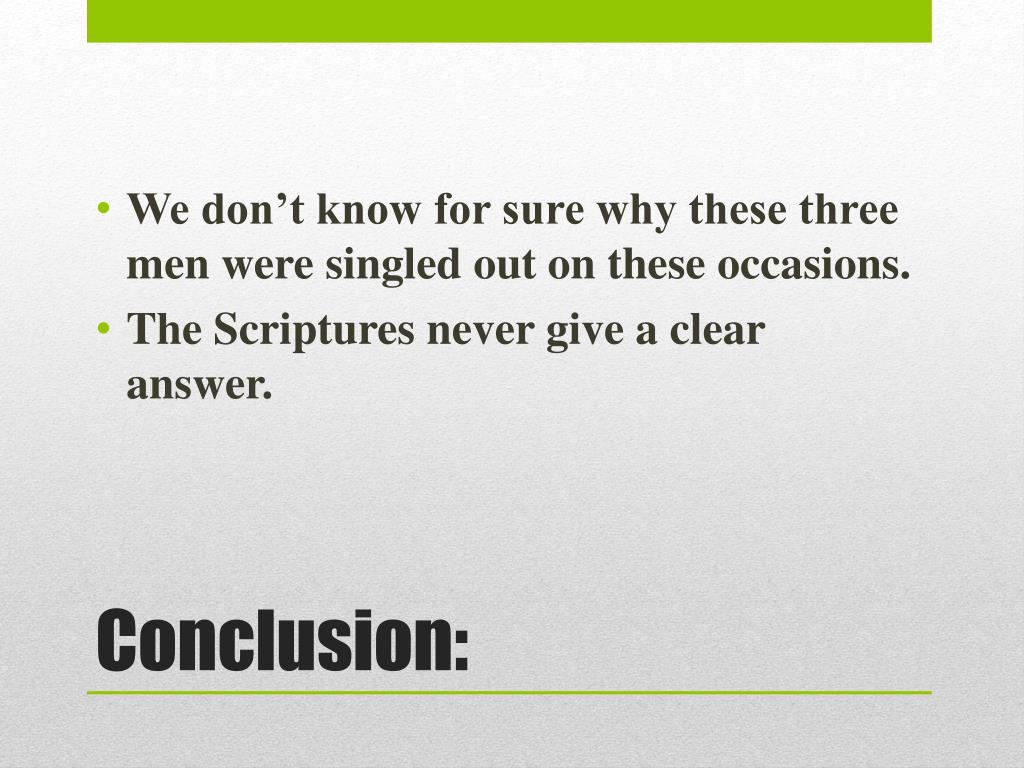 • We don’t know for sure why these three men were singled out on these occasions.
• The Scriptures never give a clear answer.

Conclusion: